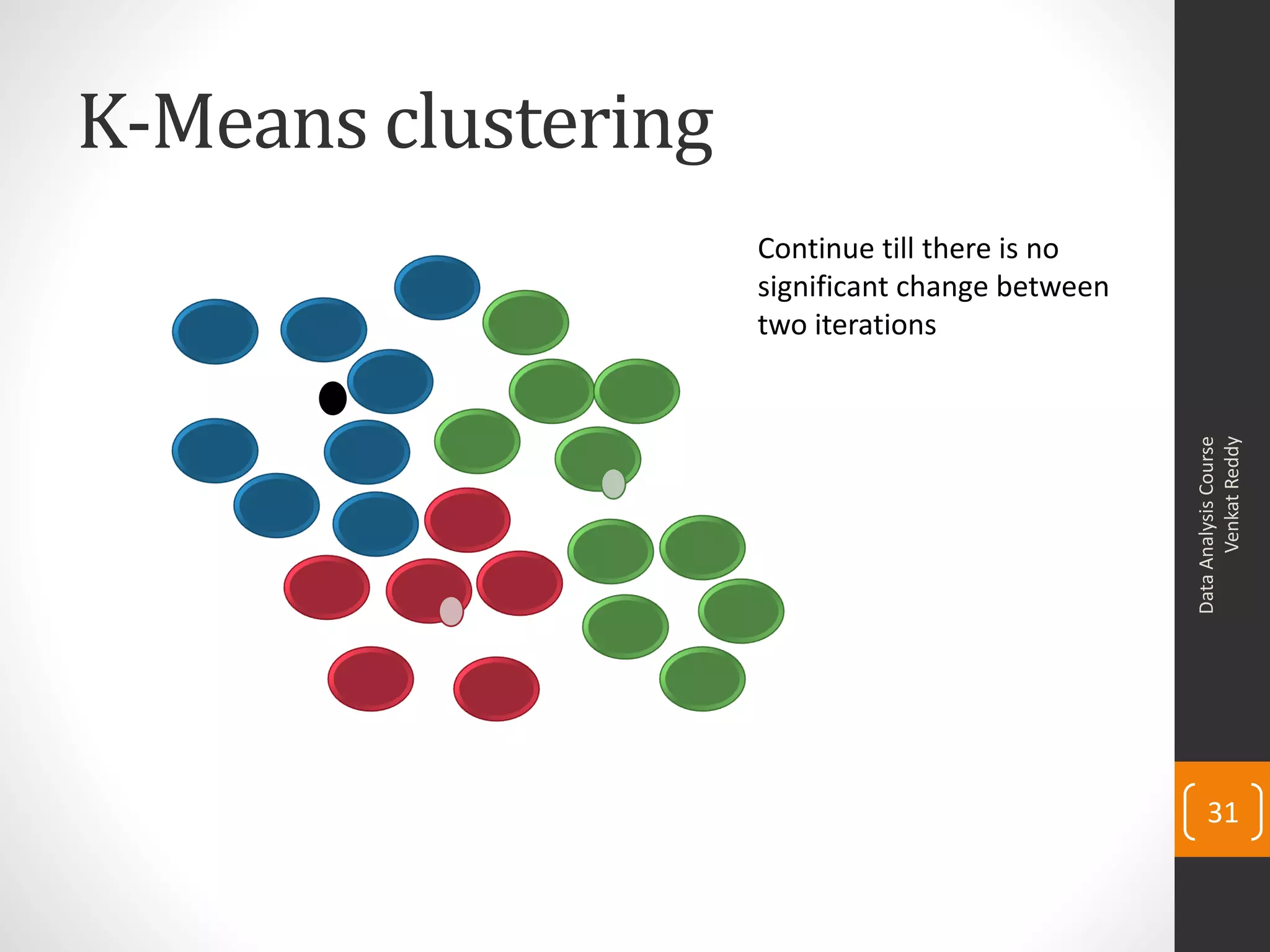 K-Means clustering

Continue till there is no significant change between two iterations

Data Analysis Course
Venkat Reddy

31